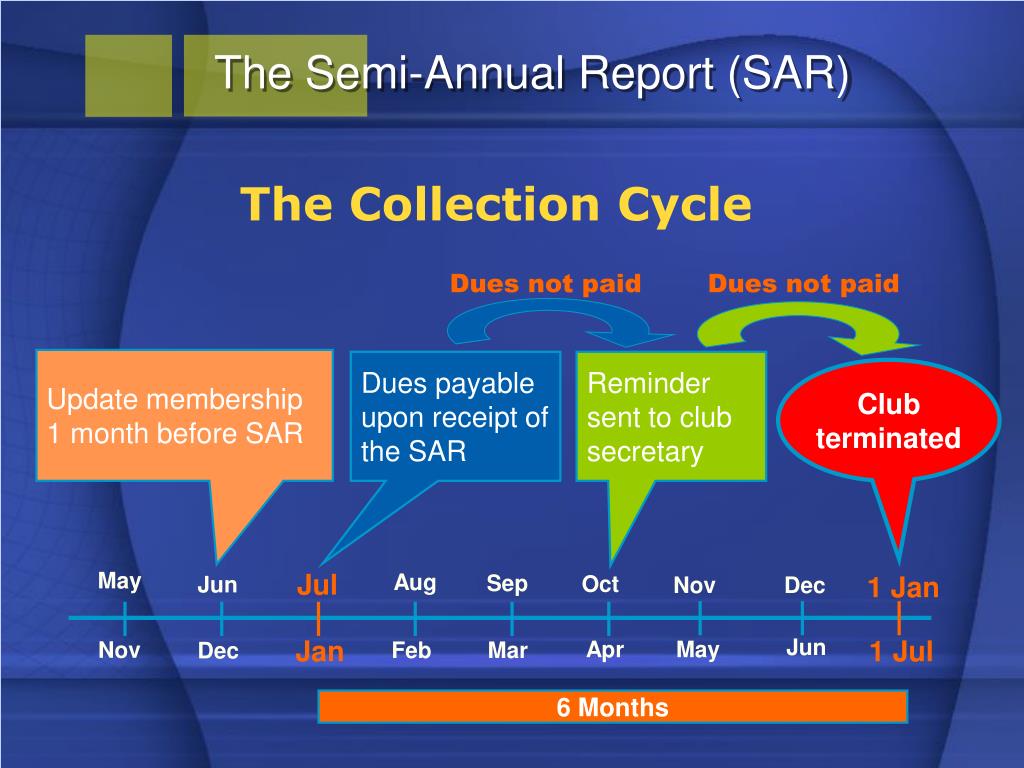 The Semi-Annual Report (SAR)

The Collection Cycle

Dues not paid

Dues not paid

Update membership 1 month before SAR

Dues payable upon receipt of the SAR

Reminder sent to club secretary

Club terminated

May

Jun

Jul

Aug

Sep

Oct

Nov

Dec

1 Jan

Nov

Dec

Jan

Feb

Mar

Apr

May

Jun

1 Jul

6 Months